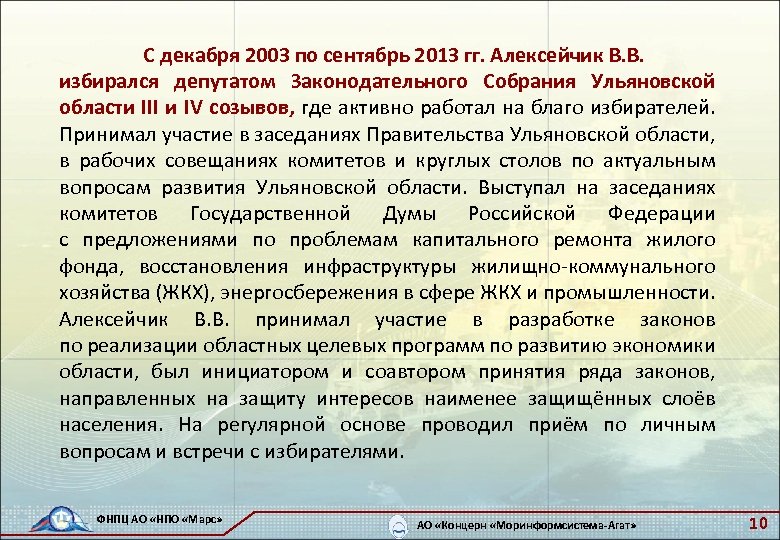 С декабря 2003 по сентябрь 2013 гг. Алексейчик В.В. избирался депутатом Законодательного Собрания Ульяновской области III и IV созывов, где активно работал на благо избирателей. Принимал участие в заседаниях Правительства Ульяновской области, в рабочих совещаниях комитетов и круглых столов по актуальным вопросам развития Ульяновской области. Выступал на заседаниях комитетов Государственной Думы Российской Федерации с предложениями по проблемам капитального ремонта жилого фонда, восстановления инфраструктуры жилищно-коммунального хозяйства (ЖКХ), энергосбережения в сфере ЖКХ и промышленности. Алексейчик В.В. принимал участие в разработке законов по реализации областных целевых программ по развитию экономики области, был инициатором и соавтором принятия ряда законов, направленных на защиту интересов наименее защищённых слоёв населения. На регулярной основе проводил приём по личным вопросам и встречи с избирателями.

ФНПЦ АО «НПО «Марс»

АО «Концерн «Моринформсистема-Агат»

10